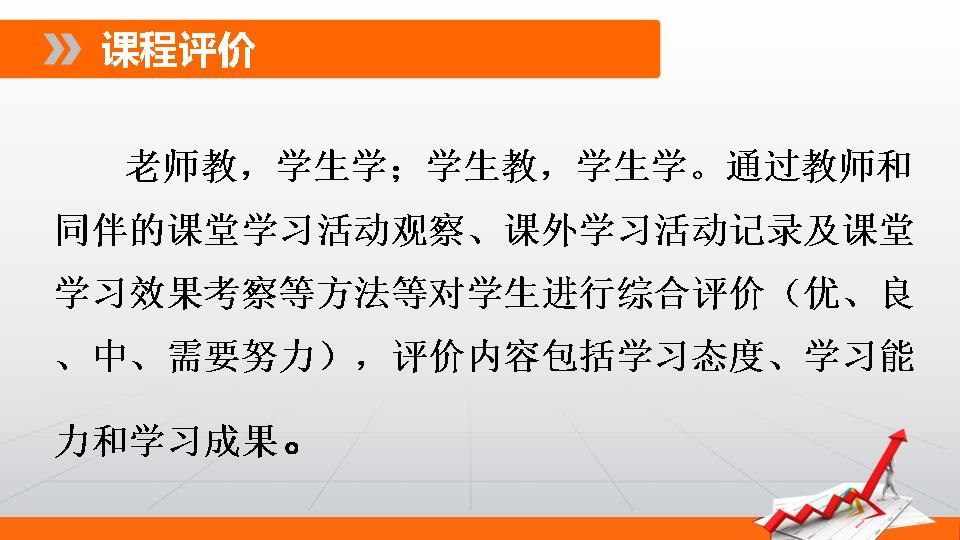 课程评价

老师教，学生学；学生教，学生学。通过教师和同伴的课堂学习活动观察、课外学习活动记录及课堂学习效果考察等方法等对学生进行综合评价（优、良、中、需要努力），评价内容包括学习态度、学习能力和学习成果。